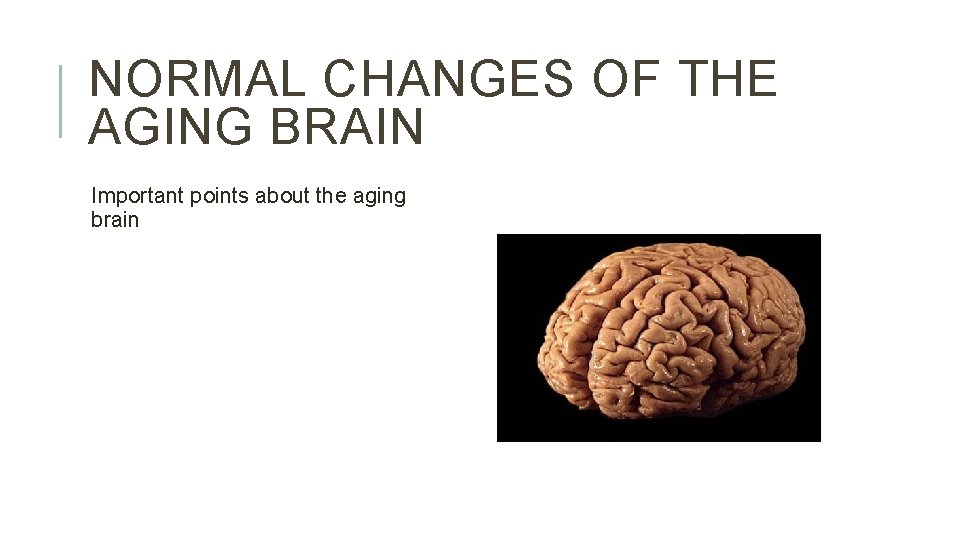 NORMAL CHANGES OF THE AGING BRAIN

Important points about the aging brain